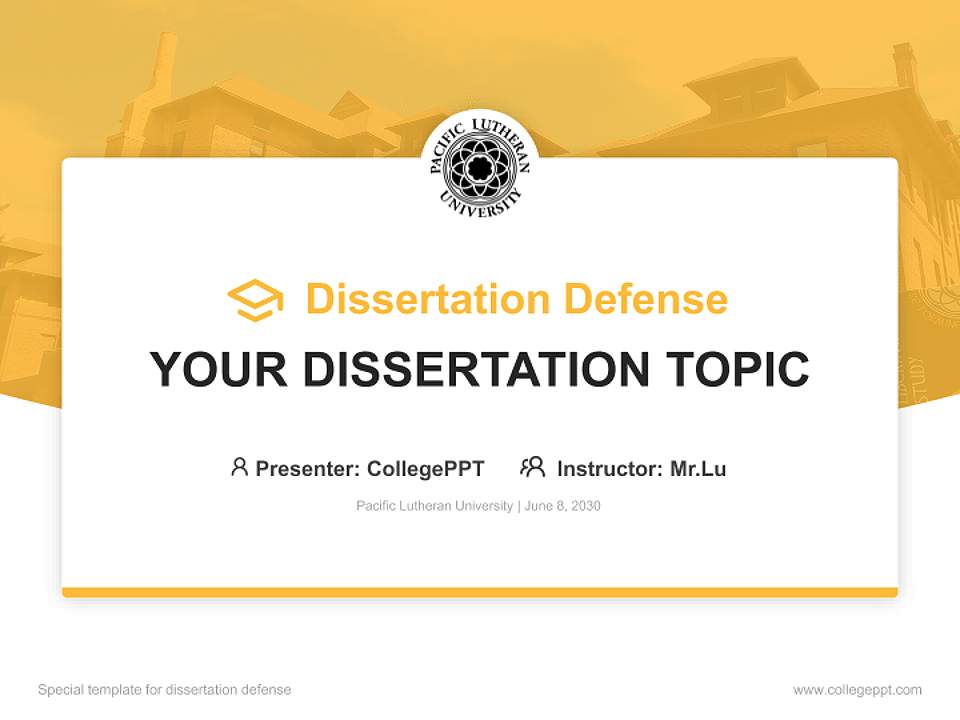 PACIFIC LUTHERAN UNIVERSITY

Dissertation Defense

YOUR DISSERTATION TOPIC

Presenter: CollegePPT Instructor: Mr.Lu

Pacific Lutheran University | June 8, 2030

Special template for dissertation defense

www.collegeppt.com